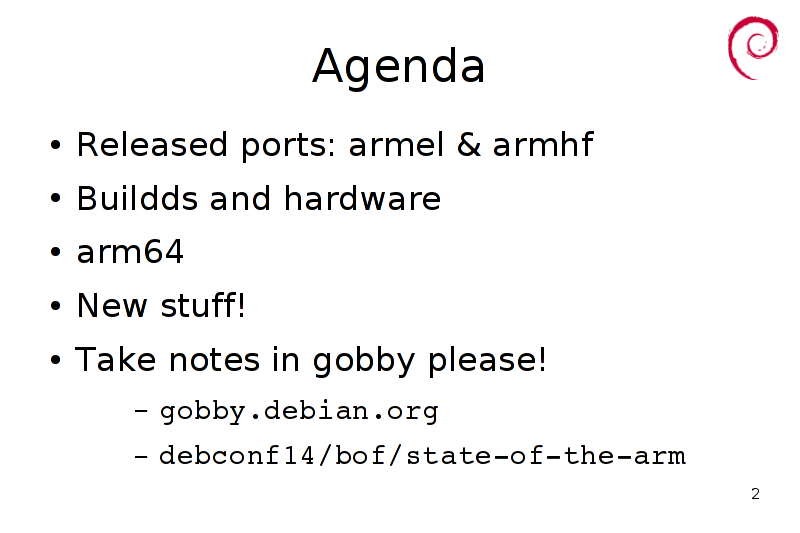 Agenda

• Released ports: armel & armhf
• Buildds and hardware
• arm64
• New stuff!
• Take notes in gobby please!
  – gobby.debian.org
  – debconf14/bof/state-of-the-arm

2